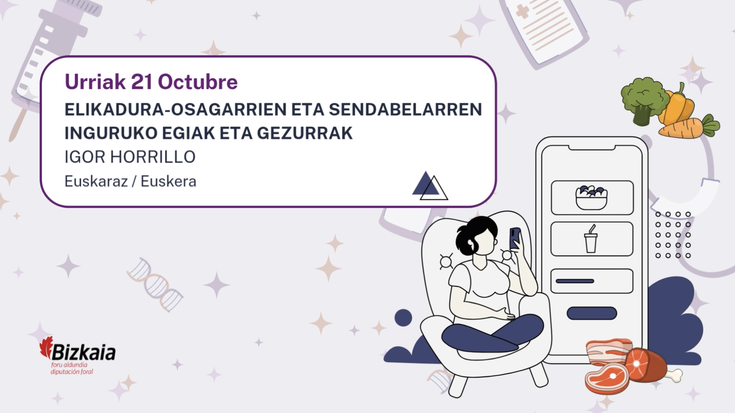 Urriak 21 Octubre

ELIKADURA-OSAGARRIEN ETA SENDABELARREN INGURUKO EGIAK ETA GEZURRAK

IGOR HORRILLO

Euskaraz / Euskera

Bizkaia
foru aldundia
diputación foral